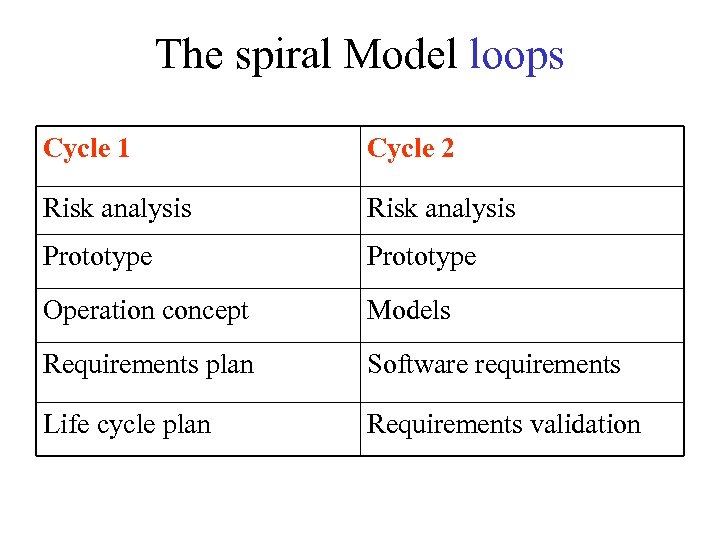 The spiral Model loops

| Cycle 1 | Cycle 2 |
|---|---|
| Risk analysis | Risk analysis |
| Prototype | Prototype |
| Operation concept | Models |
| Requirements plan | Software requirements |
| Life cycle plan | Requirements validation |